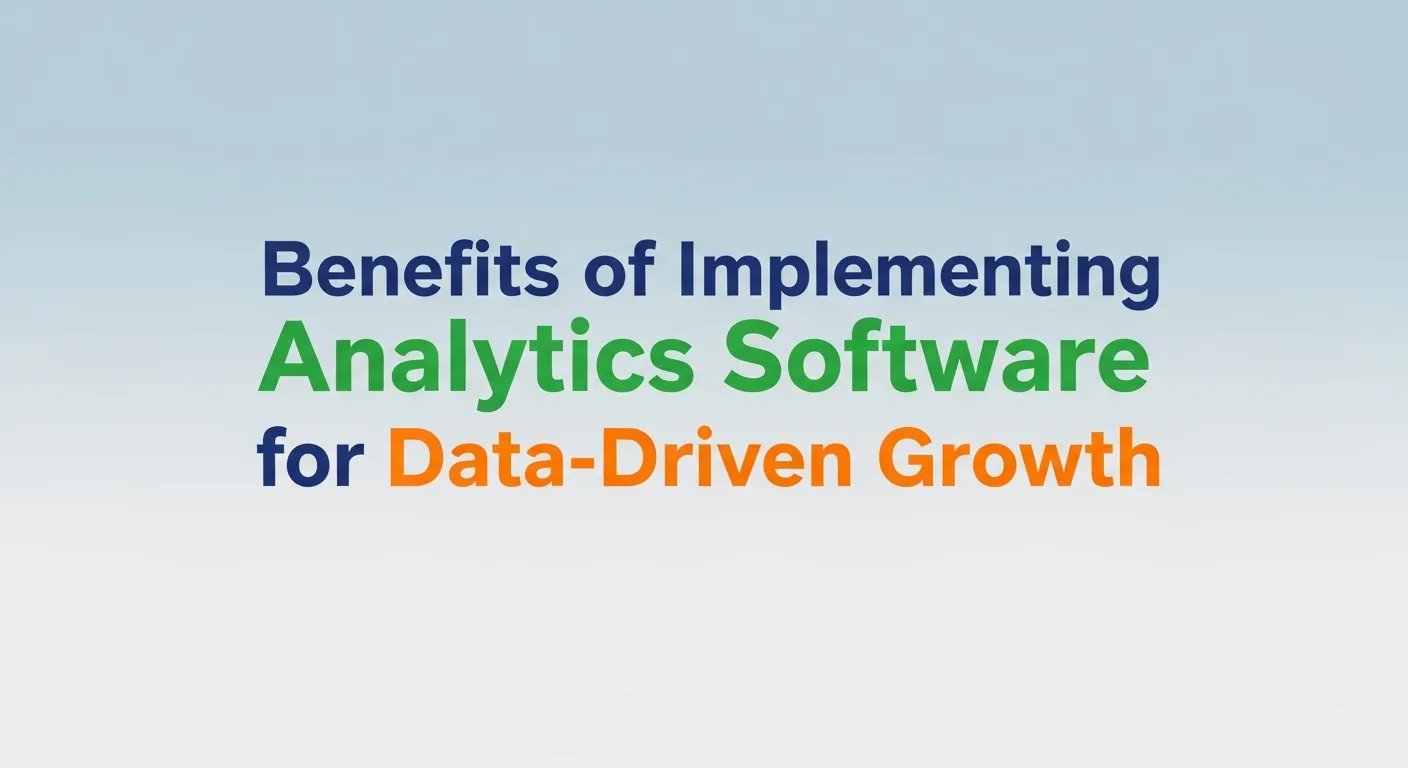 Benefits of Implementing Analytics Software for Data-Driven Growth